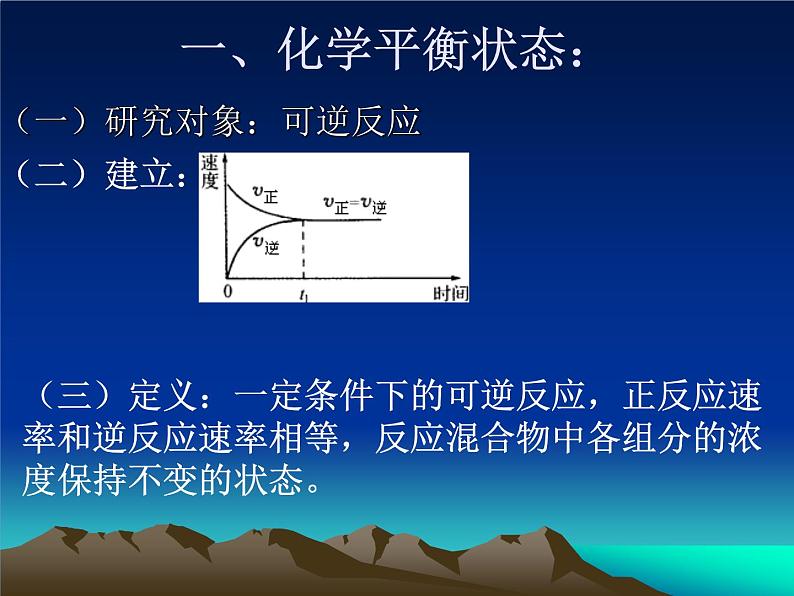 一、化学平衡状态：

（一）研究对象：可逆反应

（二）建立：

速度

$v_{正}$

$v_{正}=v_{逆}$

$v_{逆}$

0

$t_1$

时间

（三）定义：一定条件下的可逆反应，正反应速率和逆反应速率相等，反应混合物中各组分的浓度保持不变的状态。